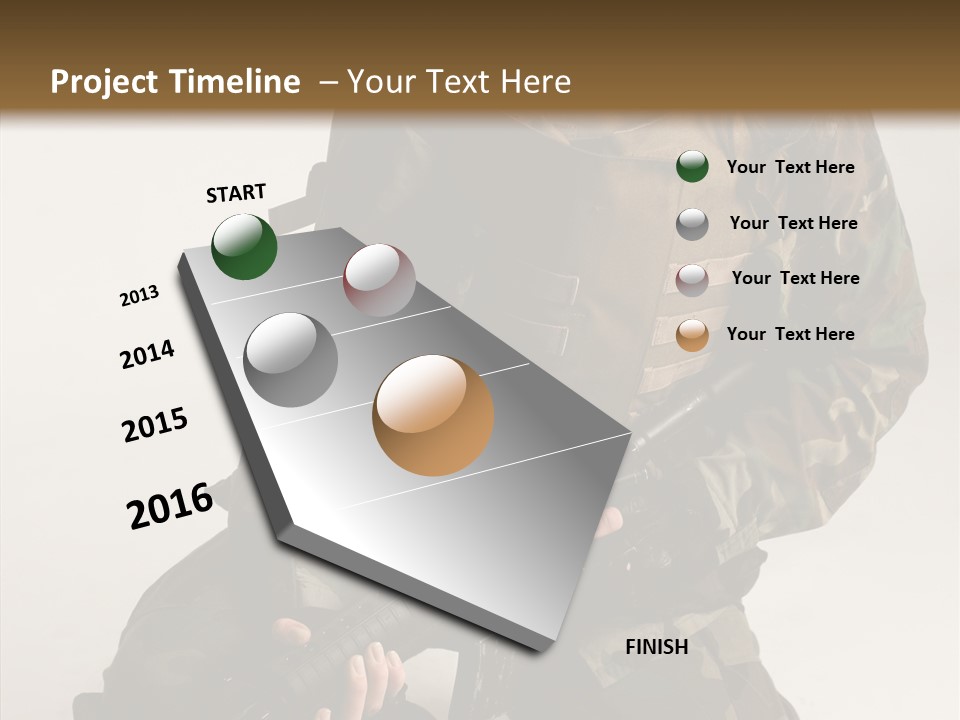 Project Timeline – Your Text Here

START

2013

2014

2015

2016

FINISH

Your Text Here

Your Text Here

Your Text Here

Your Text Here